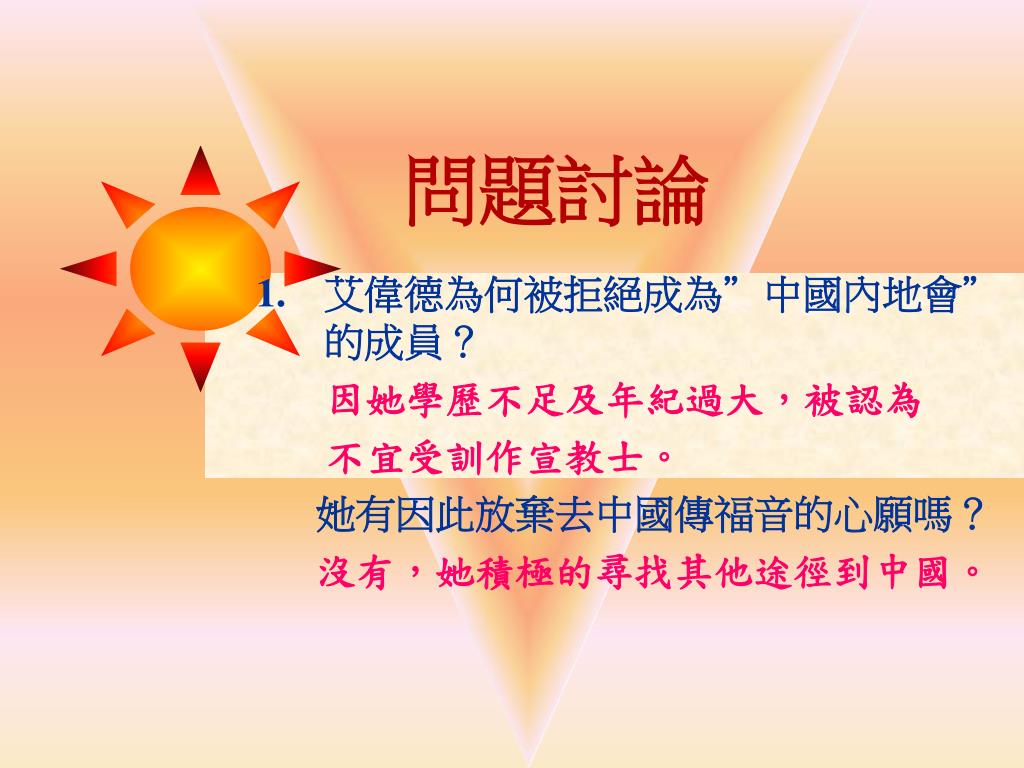 問題討論

1. 艾偉德為何被拒絕成為”中國內地會”的成員？

因她學歷不足及年紀過大，被認為不宜受訓作宣教士。

她有因此放棄去中國傳福音的心願嗎？

沒有，她積極的尋找其他途徑到中國。